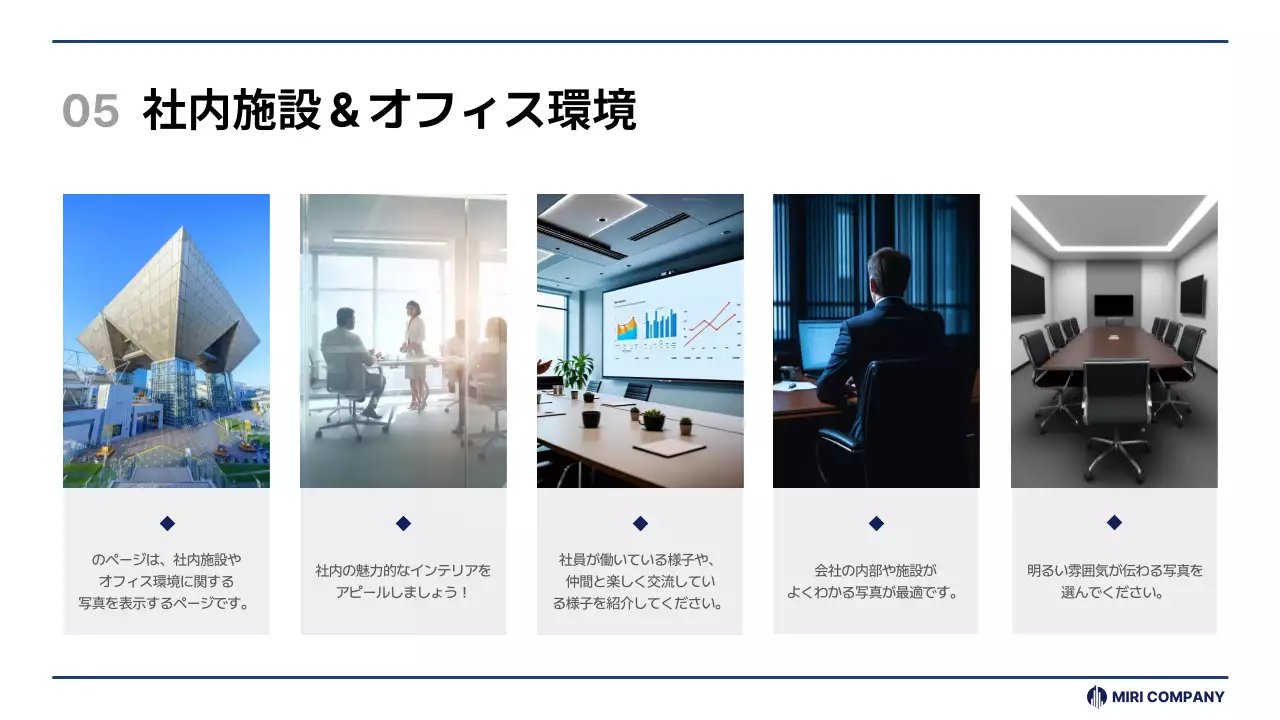 05 社内施設＆オフィス環境

◆
のページは、社内施設やオフィス環境に関する写真を表示するページです。

◆
社内の魅力的なインテリアをアピールしましょう！

◆
社員が働いている様子や、仲間と楽しく交流している様子を紹介してください。

◆
会社の内部や施設がよくわかる写真が最適です。

◆
明るい雰囲気が伝わる写真を選んでください。

MIRI COMPANY